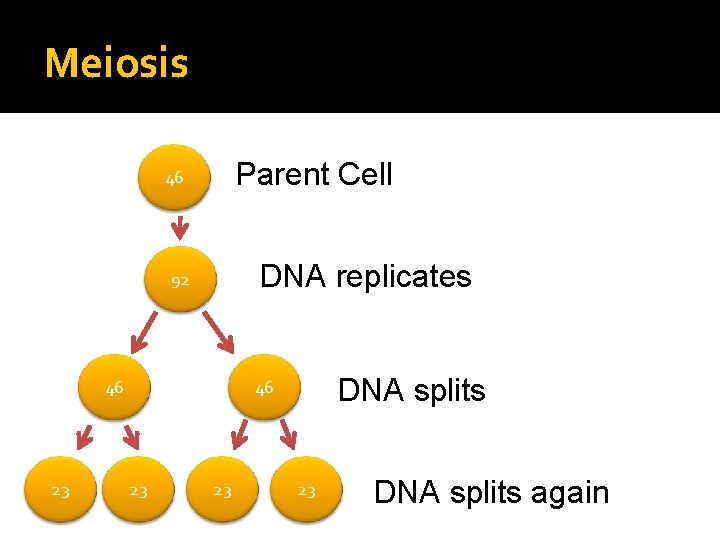 Meiosis

46

Parent Cell

92

DNA replicates

46

46

DNA splits

23

23

23

23

DNA splits again